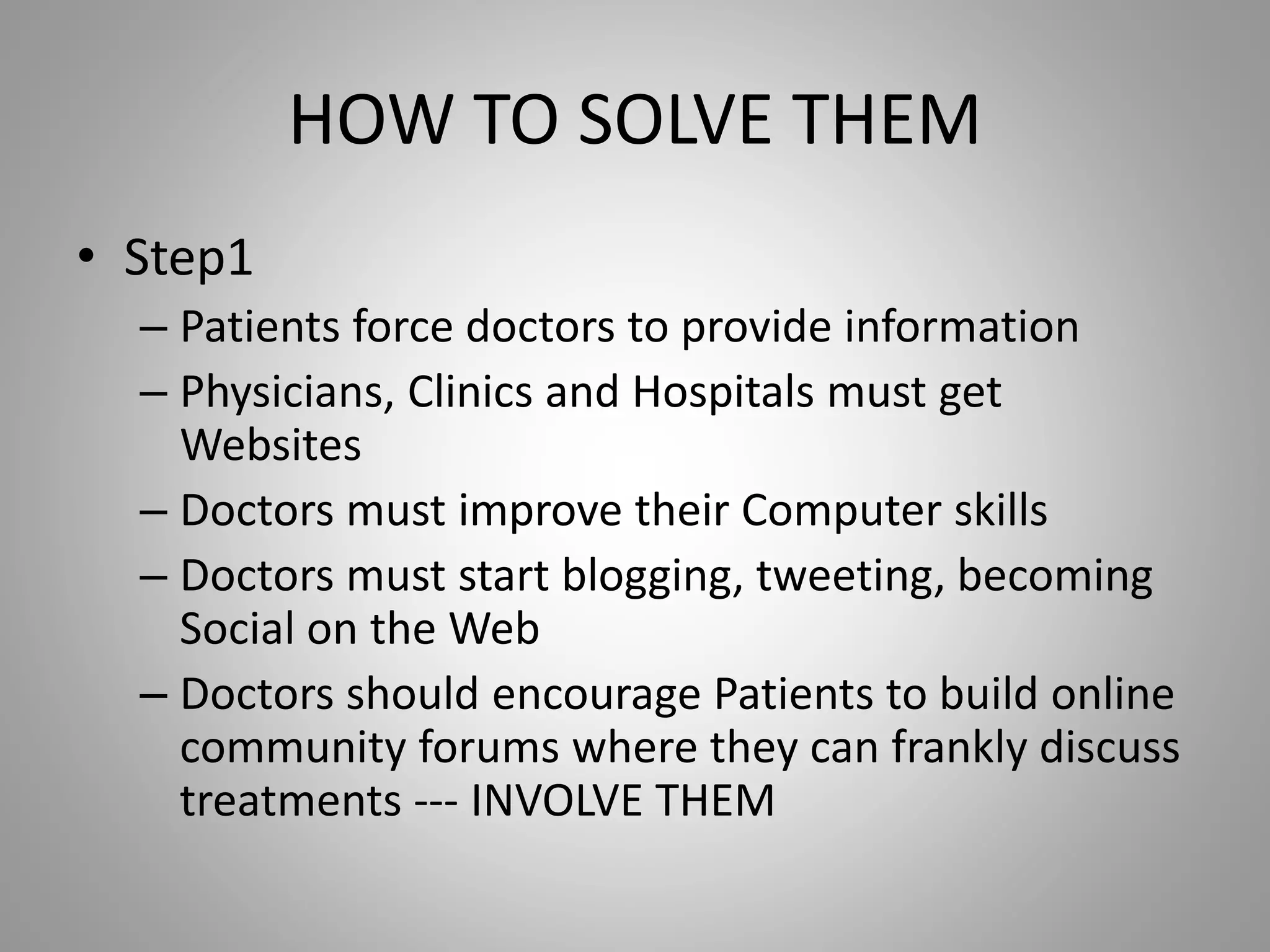 HOW TO SOLVE THEM

• Step1
– Patients force doctors to provide information
– Physicians, Clinics and Hospitals must get Websites
– Doctors must improve their Computer skills
– Doctors must start blogging, tweeting, becoming Social on the Web
– Doctors should encourage Patients to build online community forums where they can frankly discuss treatments --- INVOLVE THEM